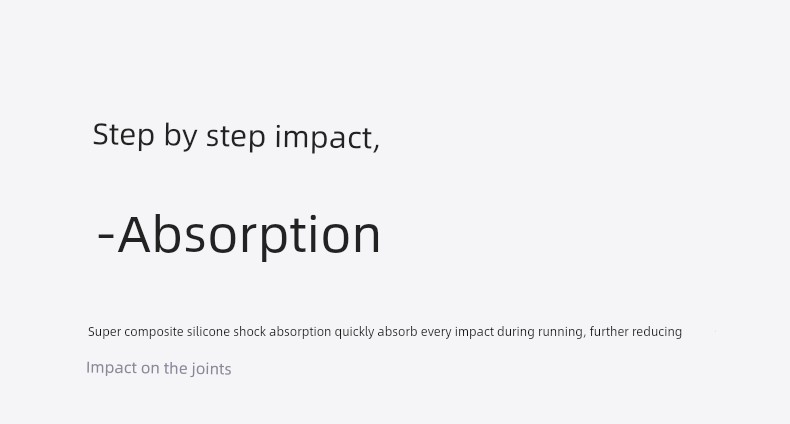 Step by step impact,

-Absorption

Super composite silicone shock absorption quickly absorb every impact during running, further reducing

Impact on the joints